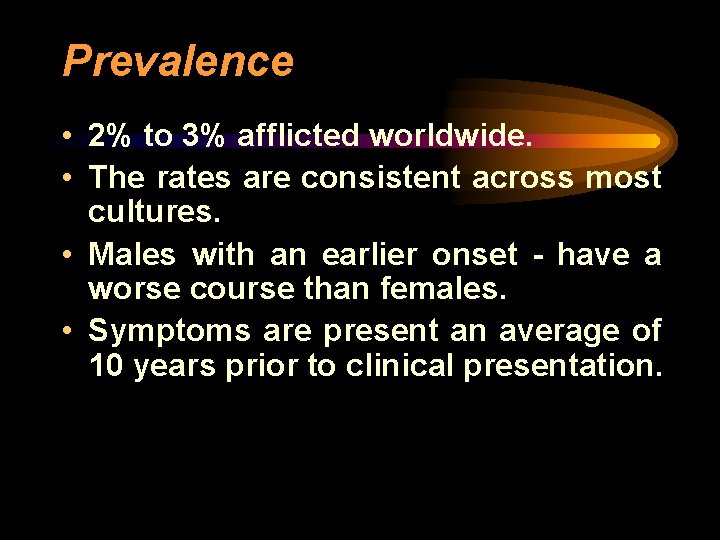 Prevalence

• 2% to 3% afflicted worldwide.
• The rates are consistent across most cultures.
• Males with an earlier onset - have a worse course than females.
• Symptoms are present an average of 10 years prior to clinical presentation.